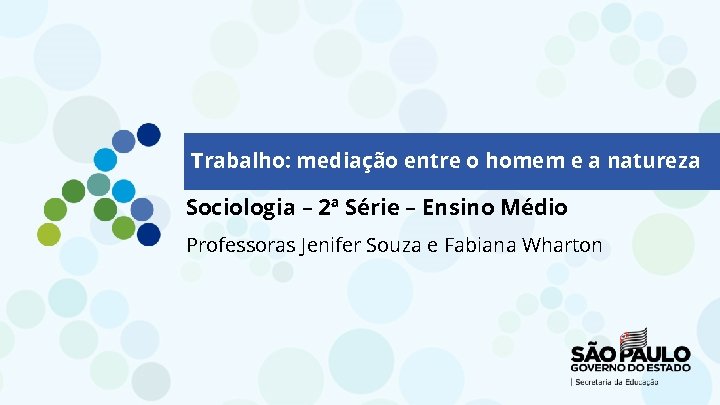 Trabalho: mediação entre o homem e a natureza

Sociologia – 2ª Série – Ensino Médio

Professoras Jenifer Souza e Fabiana Wharton

SÃO PAULO
GOVERNO DO ESTADO
| Secretaria da Educação